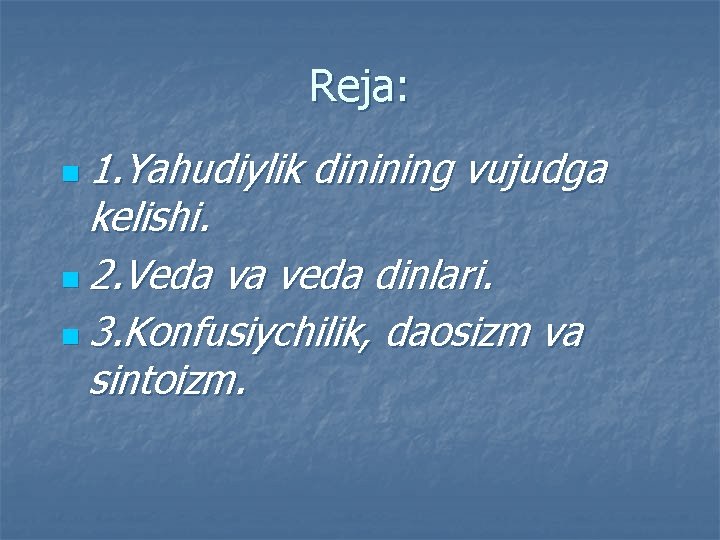 Reja:

1.Yahudiylik dinining vujudga kelishi.

2.Veda va veda dinlari.

3.Konfusiychilik, daosizm va sintoizm.